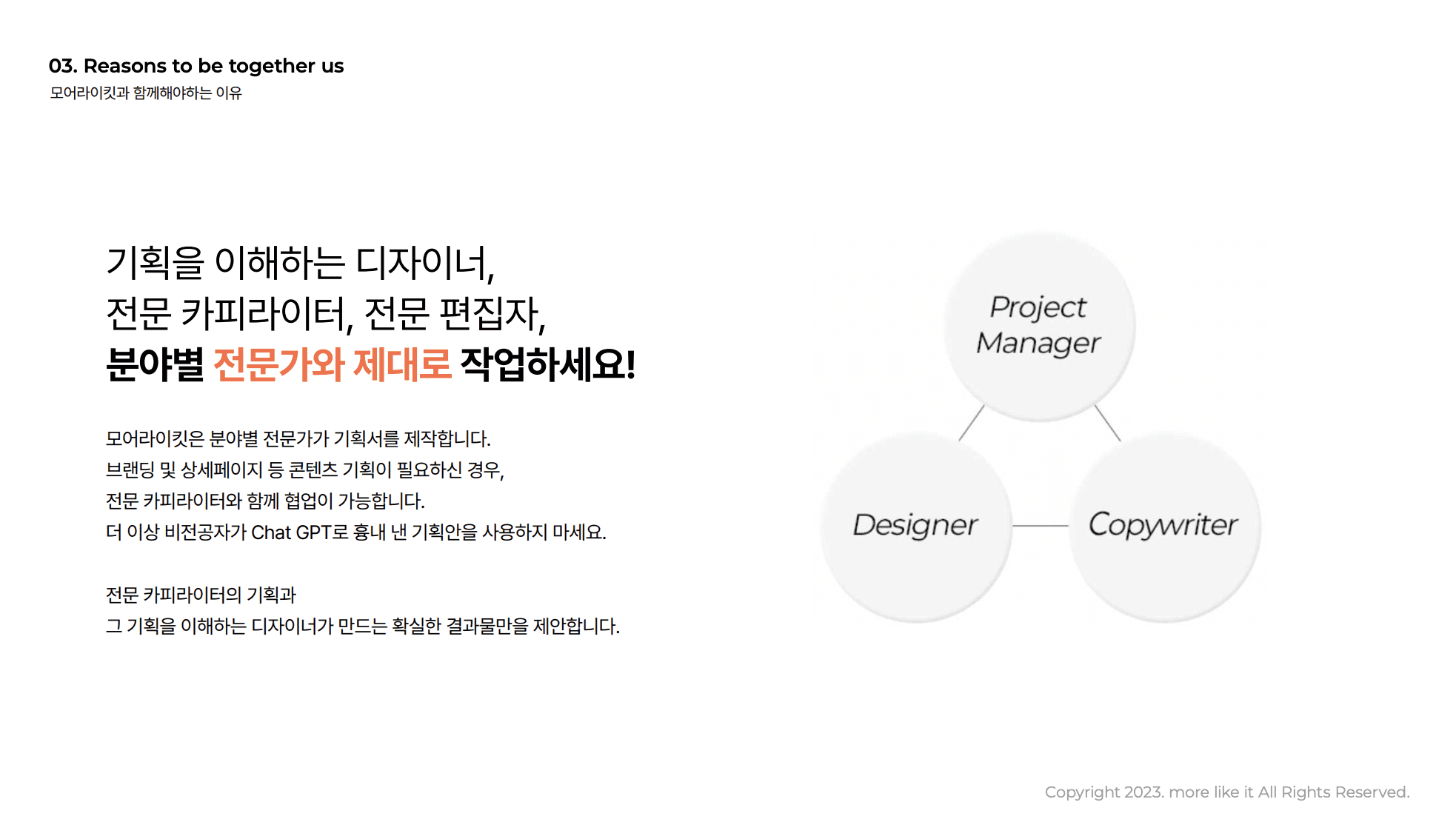 03. Reasons to be together us
모어라이킷과 함께해야하는 이유

기획을 이해하는 디자이너,
전문 카피라이터, 전문 편집자,
분야별 전문가와 제대로 작업하세요!

모어라이킷은 분야별 전문가가 기획서를 제작합니다.
브랜딩 및 상세페이지 등 콘텐츠 기획이 필요하신 경우,
전문 카피라이터와 함께 협업이 가능합니다.
더 이상 비전공자가 Chat GPT로 흉내 낸 기획안을 사용하지 마세요.

전문 카피라이터의 기획과
그 기획을 이해하는 디자이너가 만드는 확실한 결과물만을 제안합니다.

Project Manager

Designer

Copywriter

Copyright 2023. more like it All Rights Reserved.